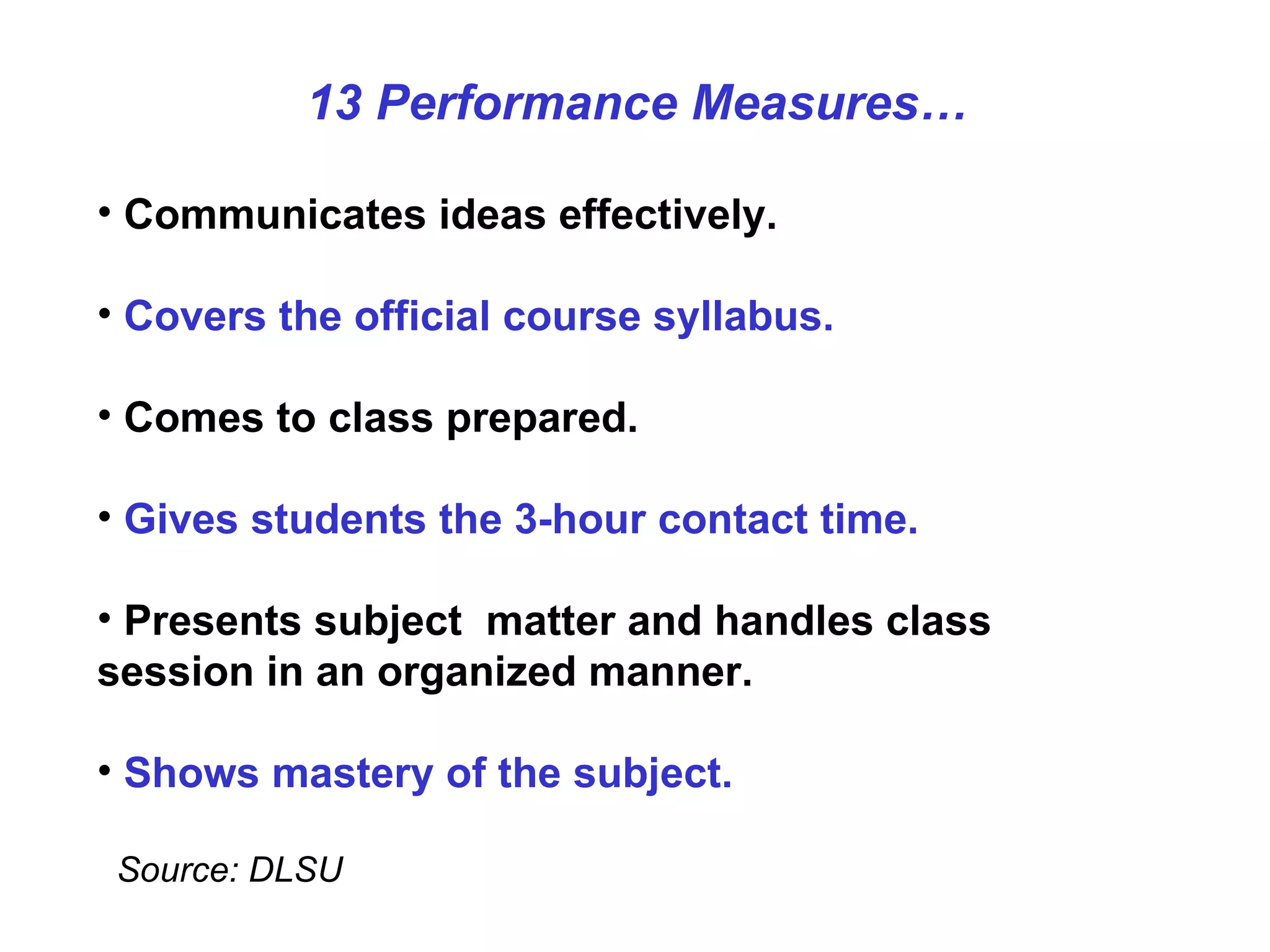 13 Performance Measures…

• Communicates ideas effectively.

• Covers the official course syllabus.

• Comes to class prepared.

• Gives students the 3-hour contact time.

• Presents subject matter and handles class session in an organized manner.

• Shows mastery of the subject.

Source: DLSU